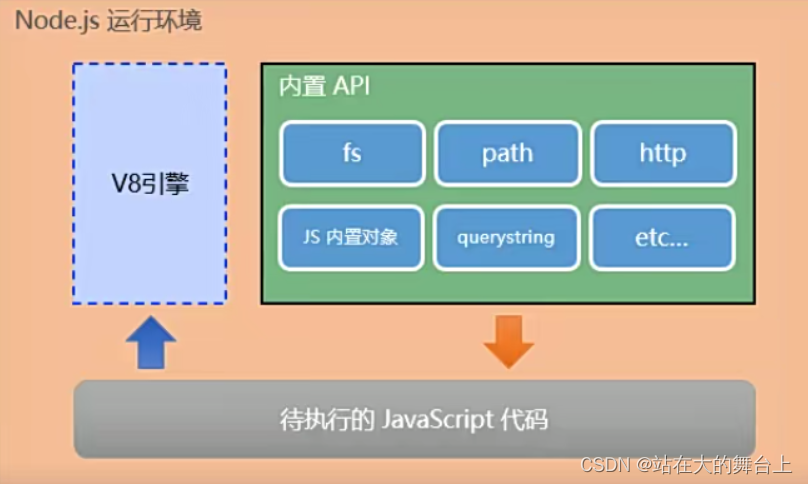 Node.js 运行环境

V8引擎

内置 API

fs

path

http

JS 内置对象

querystring

etc...

待执行的 JavaScript 代码

CSDN @站在大的舞台上